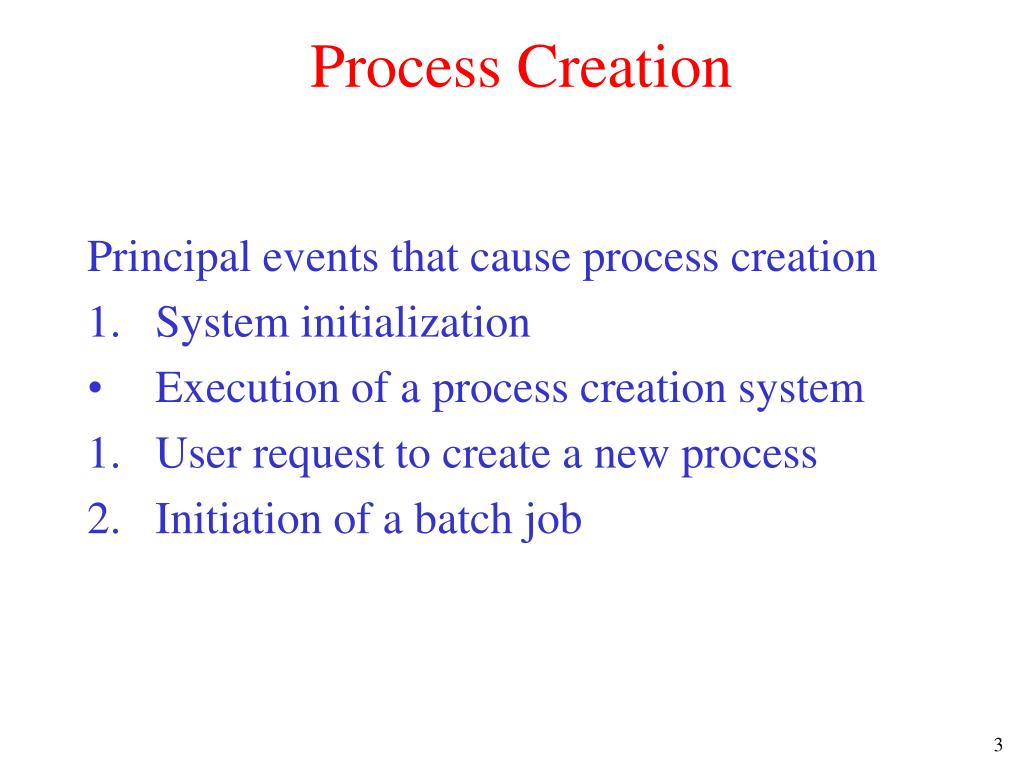 Process Creation

Principal events that cause process creation

1. System initialization
• Execution of a process creation system
1. User request to create a new process
2. Initiation of a batch job

3